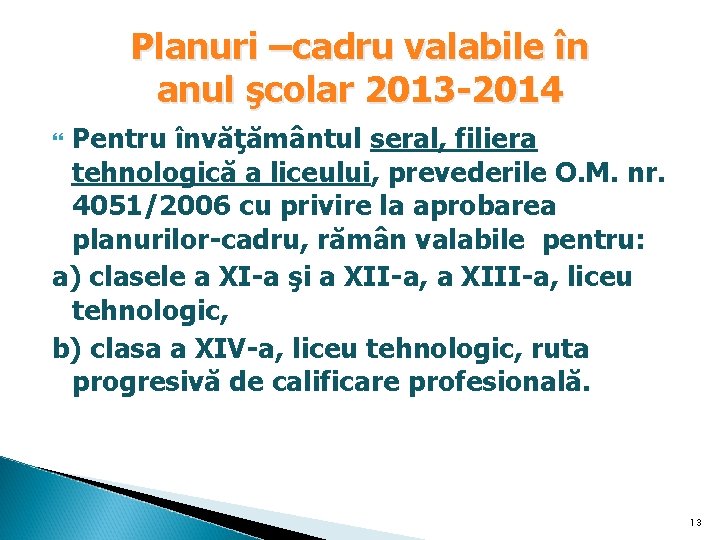 Planuri –cadru valabile în anul şcolar 2013-2014

Pentru învăţământul seral, filiera tehnologică a liceului, prevederile O.M. nr. 4051/2006 cu privire la aprobarea planurilor-cadru, rămân valabile pentru:

a) clasele a XI-a şi a XII-a, a XIII-a, liceu tehnologic,

b) clasa a XIV-a, liceu tehnologic, ruta progresivă de calificare profesională.

13